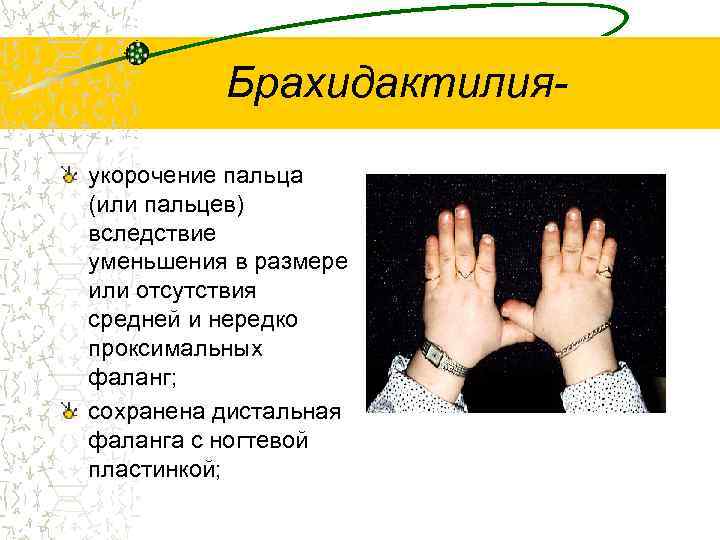 Брахидактилия-

укорочение пальца (или пальцев) вследствие уменьшения в размере или отсутствия средней и нередко проксимальных фаланг;

сохранена дистальная фаланга с ногтевой пластинкой;